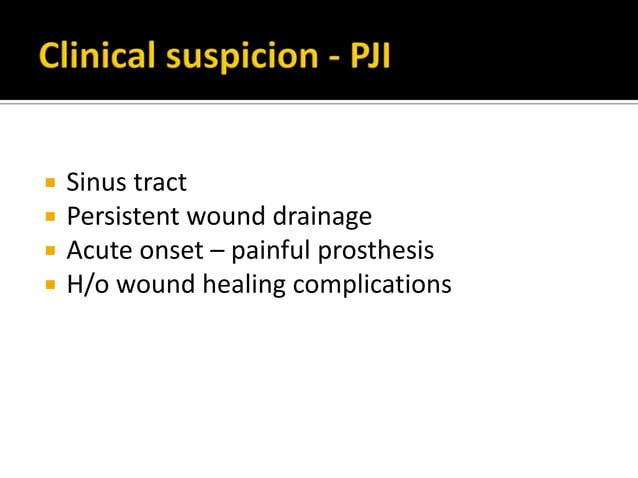 Clinical suspicion - PJI

- Sinus tract
- Persistent wound drainage
- Acute onset – painful prosthesis
- H/o wound healing complications